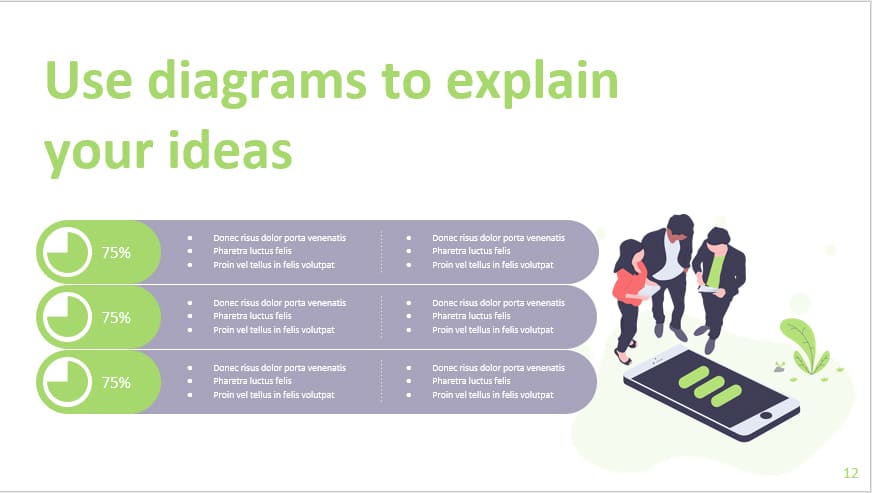 Use diagrams to explain your ideas

75%

- Donec risus dolor porta venenatis
- Pharetra luctus felis
- Proin vel tellus in felis volutpat

- Donec risus dolor porta venenatis
- Pharetra luctus felis
- Proin vel tellus in felis volutpat

75%

- Donec risus dolor porta venenatis
- Pharetra luctus felis
- Proin vel tellus in felis volutpat

- Donec risus dolor porta venenatis
- Pharetra luctus felis
- Proin vel tellus in felis volutpat

75%

- Donec risus dolor porta venenatis
- Pharetra luctus felis
- Proin vel tellus in felis volutpat

- Donec risus dolor porta venenatis
- Pharetra luctus felis
- Proin vel tellus in felis volutpat

12